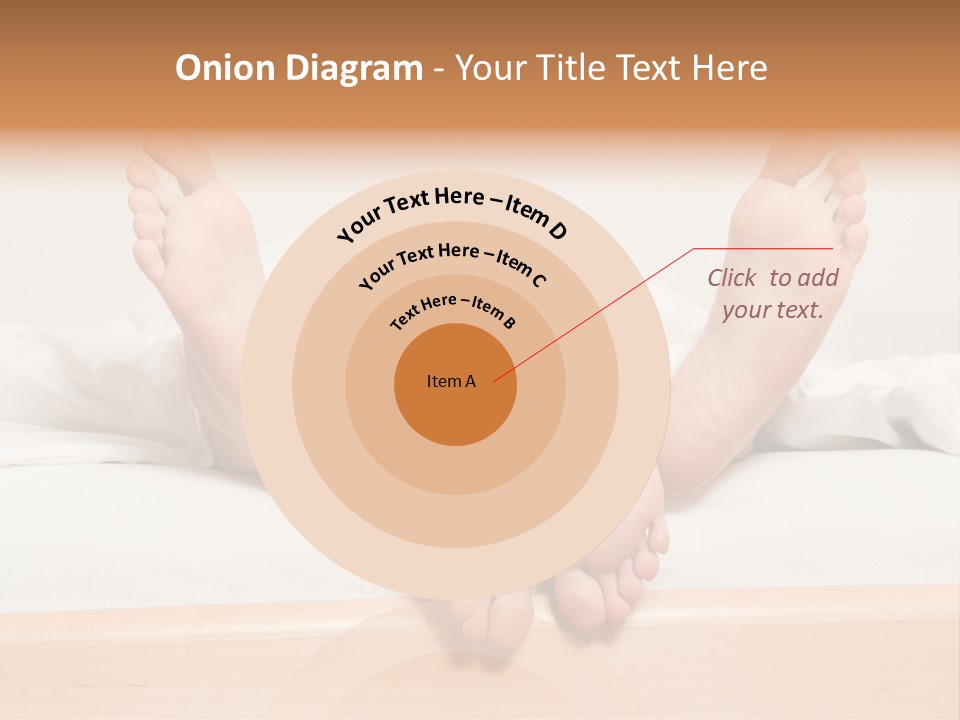 Onion Diagram - Your Title Text Here

Your Text Here – Item D

Your Text Here – Item C

Text Here – Item B

Item A

Click to add your text.